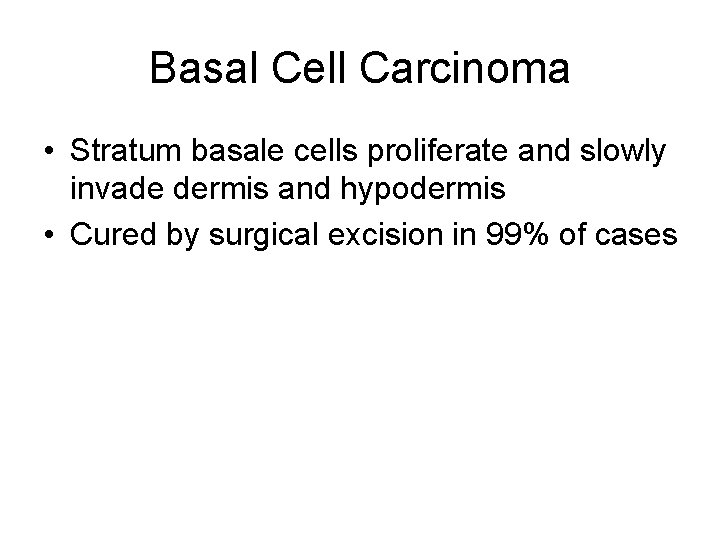 Basal Cell Carcinoma

• Stratum basale cells proliferate and slowly invade dermis and hypodermis
• Cured by surgical excision in 99% of cases